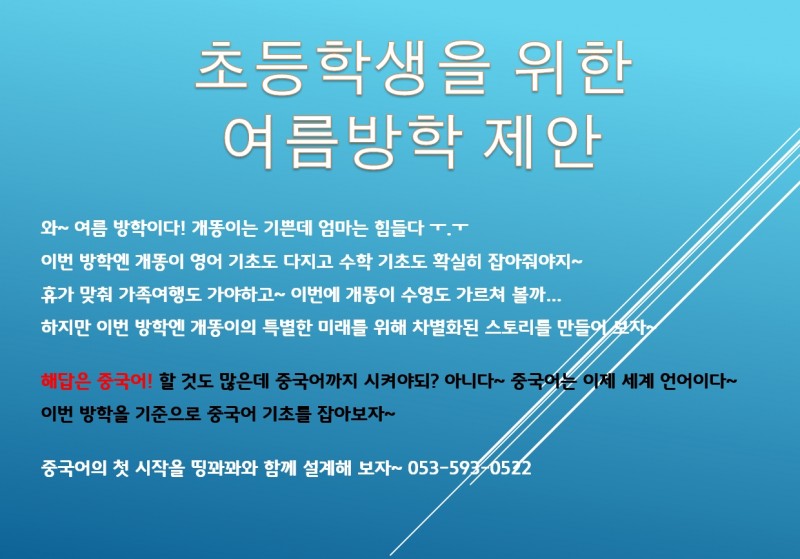 초등학생을 위한
여름방학 제안

와~ 여름 방학이다! 개똥이는 기쁜데 엄마는 힘들다 ㅜ.ㅜ
이번 방학엔 개똥이 영어 기초도 다지고 수학 기초도 확실히 잡아줘야지~
휴가 맞춰 가족여행도 가야하고~ 이번에 개똥이 수영도 가르쳐 볼까...
하지만 이번 방학엔 개똥이의 특별한 미래를 위해 차별화된 스토리를 만들어 보자~

해답은 중국어! 할 것도 많은데 중국어까지 시켜야되? 아니다~ 중국어는 이제 세계 언어이다~
이번 방학을 기준으로 중국어 기초를 잡아보자~

중국어의 첫 시작을 띵꽈꽈와 함께 설계해 보자~ 053-593-0522